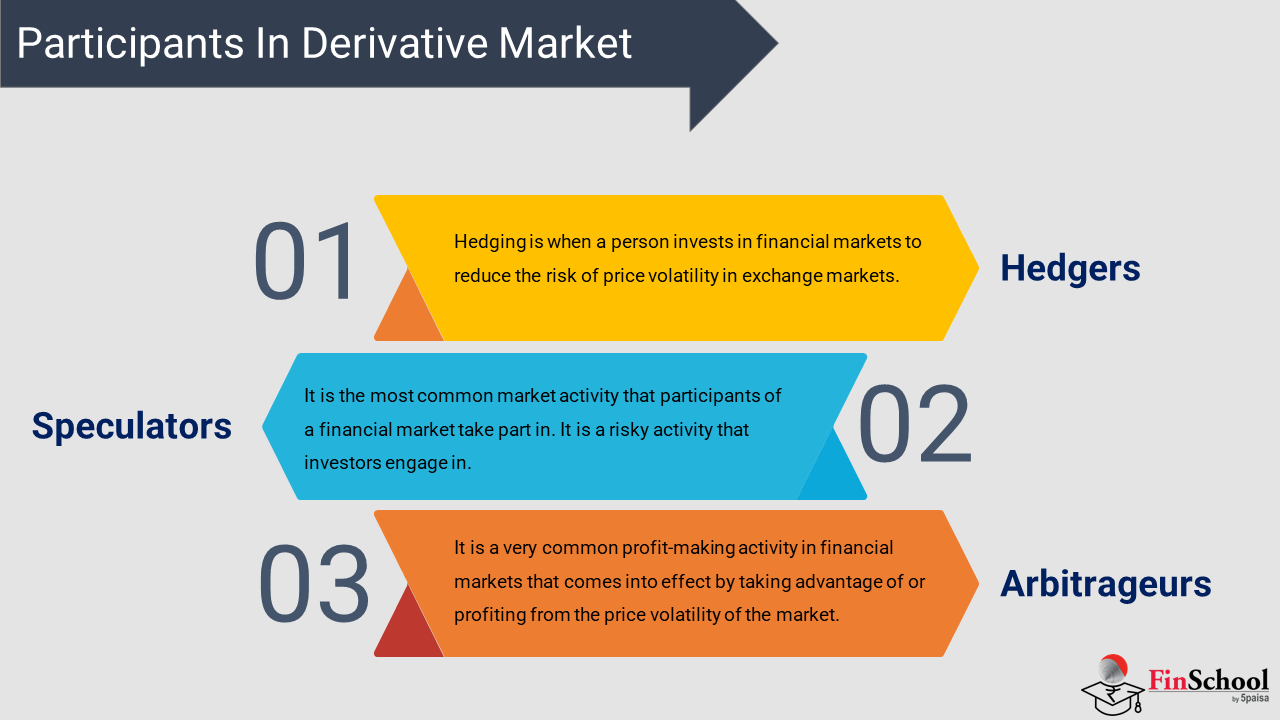 Participants In Derivative Market

01

Hedging is when a person invests in financial markets to reduce the risk of price volatility in exchange markets.

Hedgers

Speculators

It is the most common market activity that participants of a financial market take part in. It is a risky activity that investors engage in.

02

03

It is a very common profit-making activity in financial markets that comes into effect by taking advantage of or profiting from the price volatility of the market.

Arbitrageurs

FinSchool by 5paisa